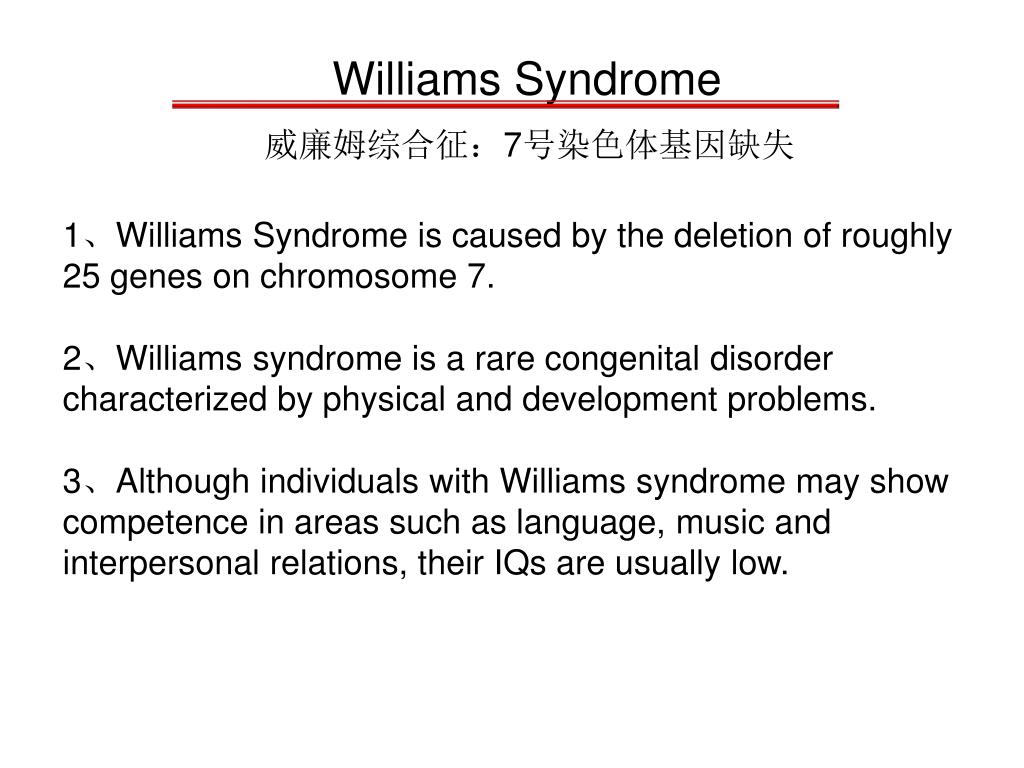 Williams Syndrome

威廉姆综合征：7号染色体基因缺失

1、Williams Syndrome is caused by the deletion of roughly 25 genes on chromosome 7.

2、Williams syndrome is a rare congenital disorder characterized by physical and development problems.

3、Although individuals with Williams syndrome may show competence in areas such as language, music and interpersonal relations, their IQs are usually low.